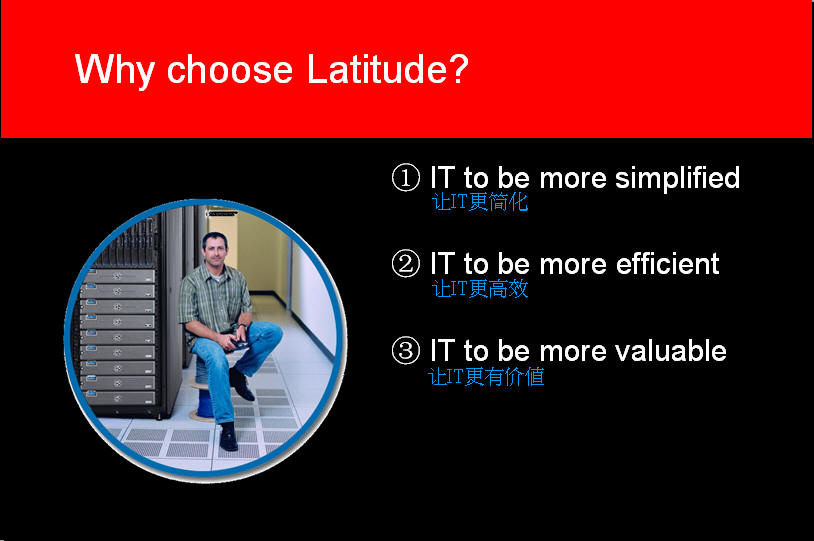 Why choose Latitude?

① IT to be more simplified
让IT更简化

② IT to be more efficient
让IT更高效

③ IT to be more valuable
让IT更有价值